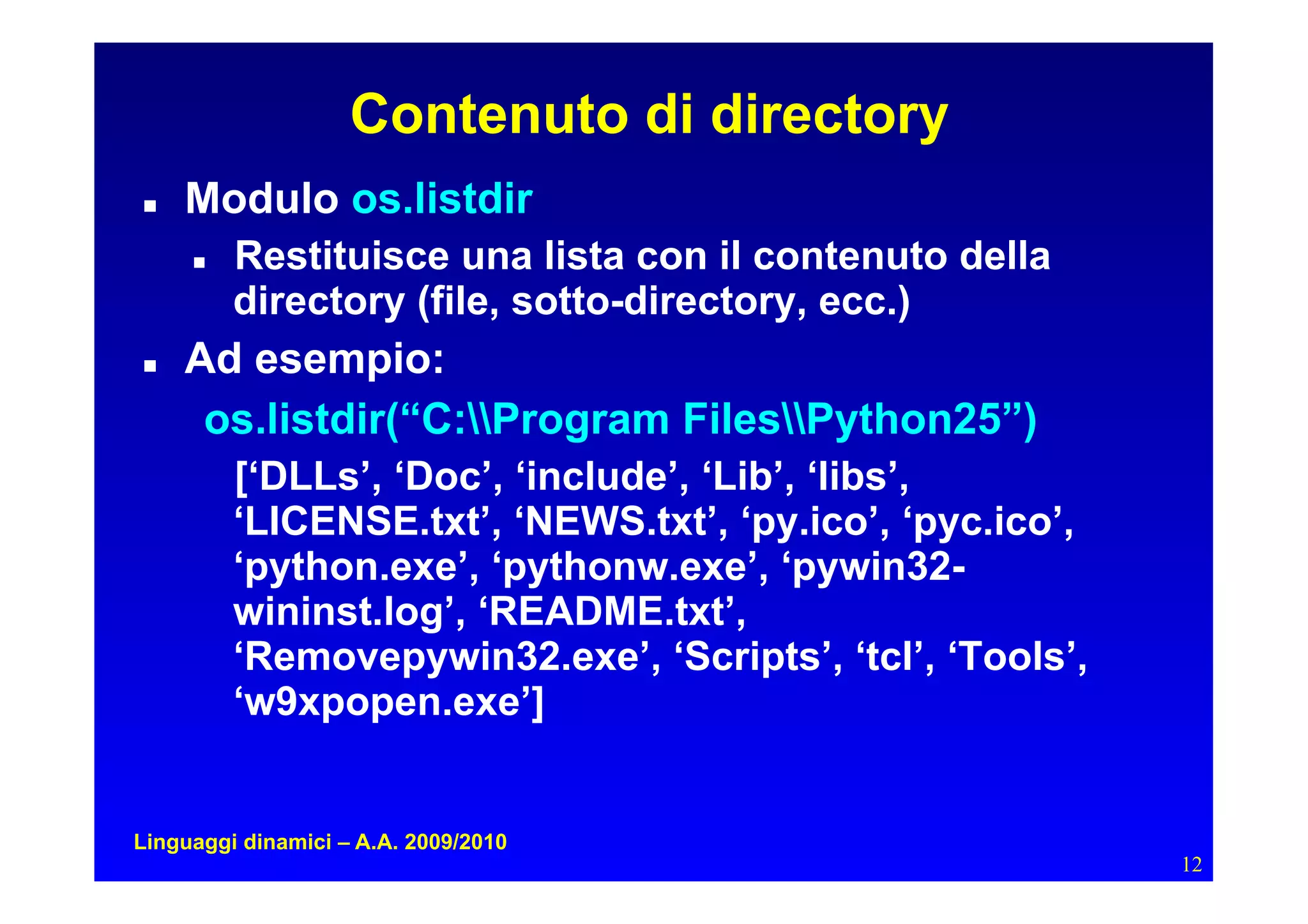 Contenuto di directory

- Modulo os.listdir
  - Restituisce una lista con il contenuto della directory (file, sotto-directory, ecc.)
- Ad esempio:

os.listdir(“C:\\Program Files\\Python25”)

[‘DLLs’, ‘Doc’, ‘include’, ‘Lib’, ‘libs’, ‘LICENSE.txt’, ‘NEWS.txt’, ‘py.ico’, ‘pyc.ico’, ‘python.exe’, ‘pythonw.exe’, ‘pywin32-wininst.log’, ‘README.txt’, ‘Removepywin32.exe’, ‘Scripts’, ‘tcl’, ‘Tools’, ‘w9xpopen.exe’]

Linguaggi dinamici – A.A. 2009/2010

12